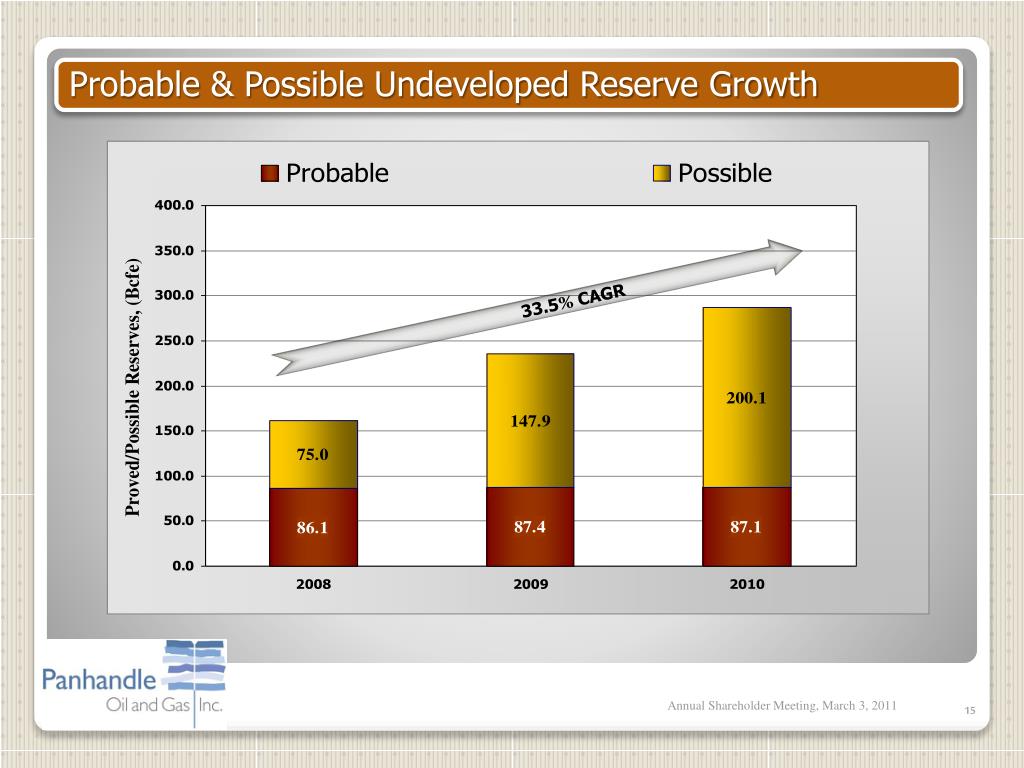 Probable & Possible Undeveloped Reserve Growth

Probable Possible

Proved/Possible Reserves, (Bcfe)

400.0
350.0
300.0
250.0
200.0
150.0
100.0
50.0
0.0

33.5% CAGR

75.0
86.1
147.9
87.4
200.1
87.1

2008 2009 2010

Panhandle Oil and Gas Inc.

Annual Shareholder Meeting, March 3, 2011

15